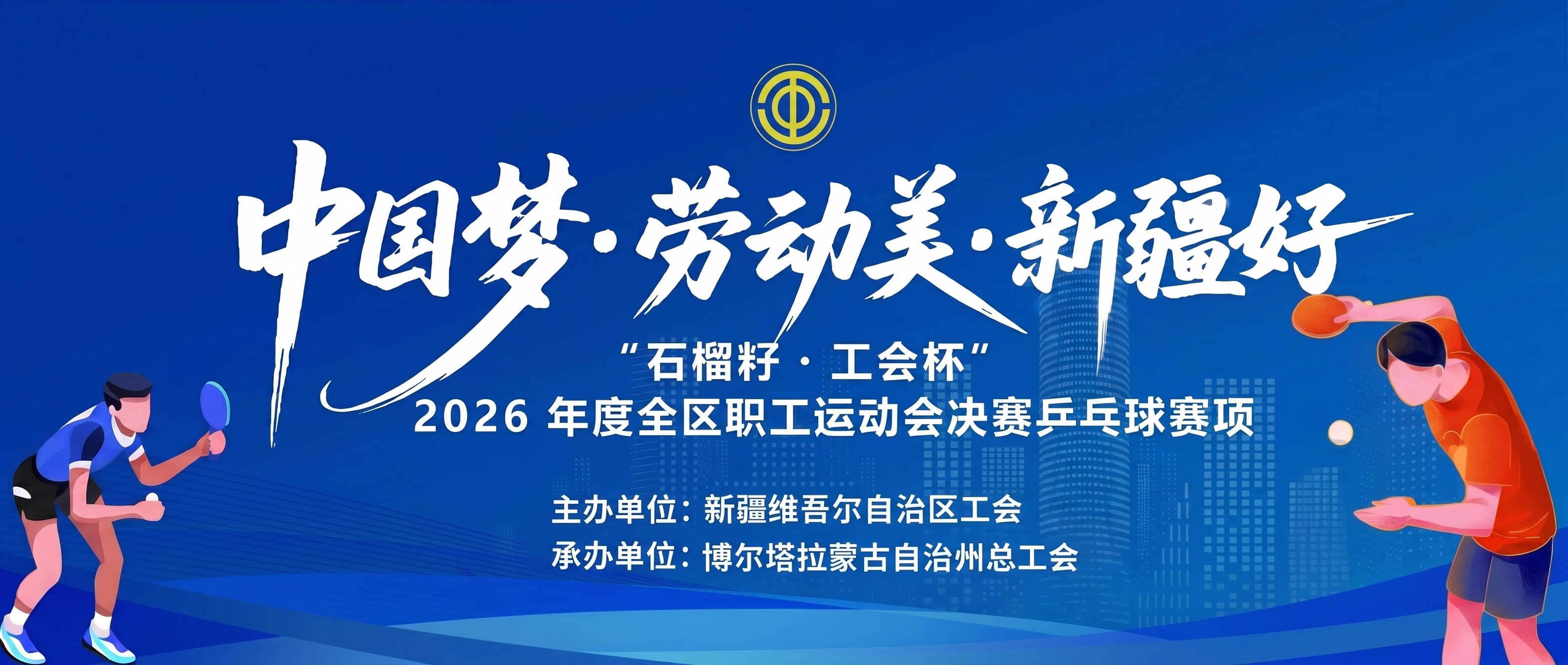 中国梦·劳动美·新疆好

“石榴籽·工会杯”
2026 年度全区职工运动会决赛乒乓球赛项

主办单位：新疆维吾尔自治区工会
承办单位：博尔塔拉蒙古自治州总工会